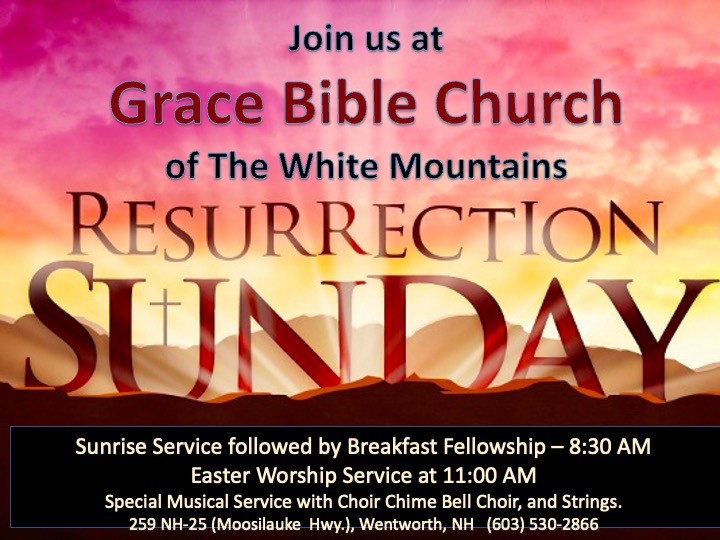 Join us at
Grace Bible Church
of The White Mountains
RESURRECTION
SUNDAY

Sunrise Service followed by Breakfast Fellowship – 8:30 AM
Easter Worship Service at 11:00 AM
Special Musical Service with Choir Chime Bell Choir, and Strings.
259 NH-25 (Moosilauke Hwy.), Wentworth, NH (603) 530-2866